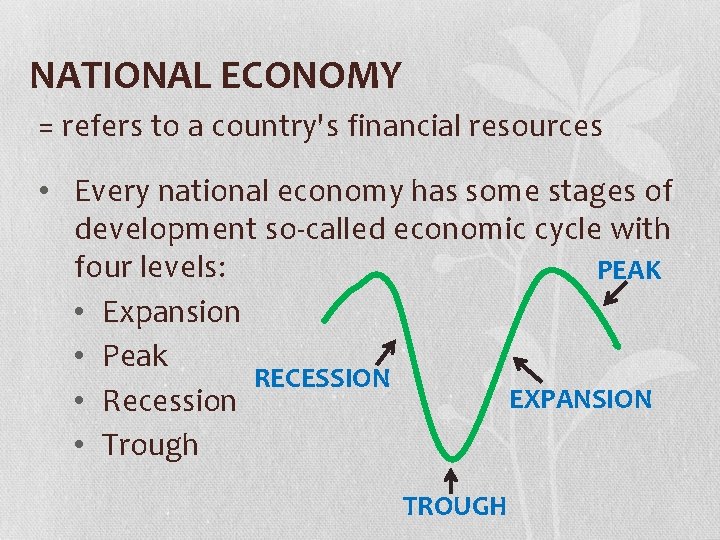 NATIONAL ECONOMY

= refers to a country's financial resources

• Every national economy has some stages of development so-called economic cycle with four levels:

• Expansion
• Peak
• Recession
• Trough

PEAK

RECESSION

EXPANSION

TROUGH